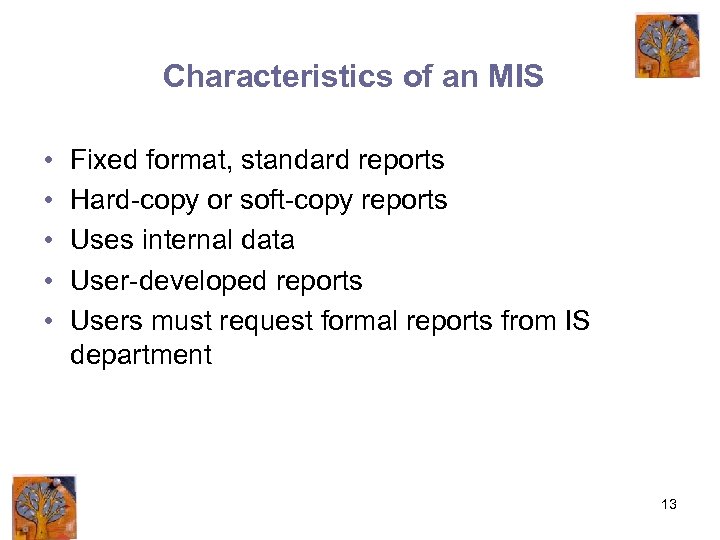 Characteristics of an MIS

• Fixed format, standard reports
• Hard-copy or soft-copy reports
• Uses internal data
• User-developed reports
• Users must request formal reports from IS department

13